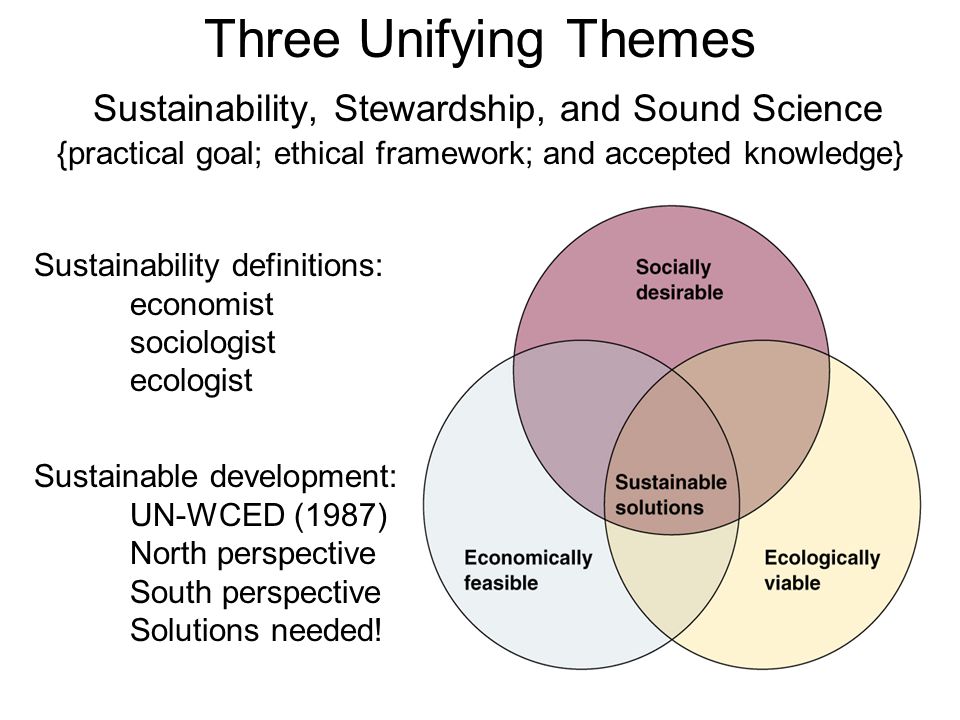 Three Unifying Themes

Sustainability, Stewardship, and Sound Science
{practical goal; ethical framework; and accepted knowledge}

Sustainability definitions:
economist
sociologist
ecologist

Sustainable development:
UN-WCED (1987)
North perspective
South perspective
Solutions needed!

Socially desirable

Sustainable solutions

Economically feasible

Ecologically viable